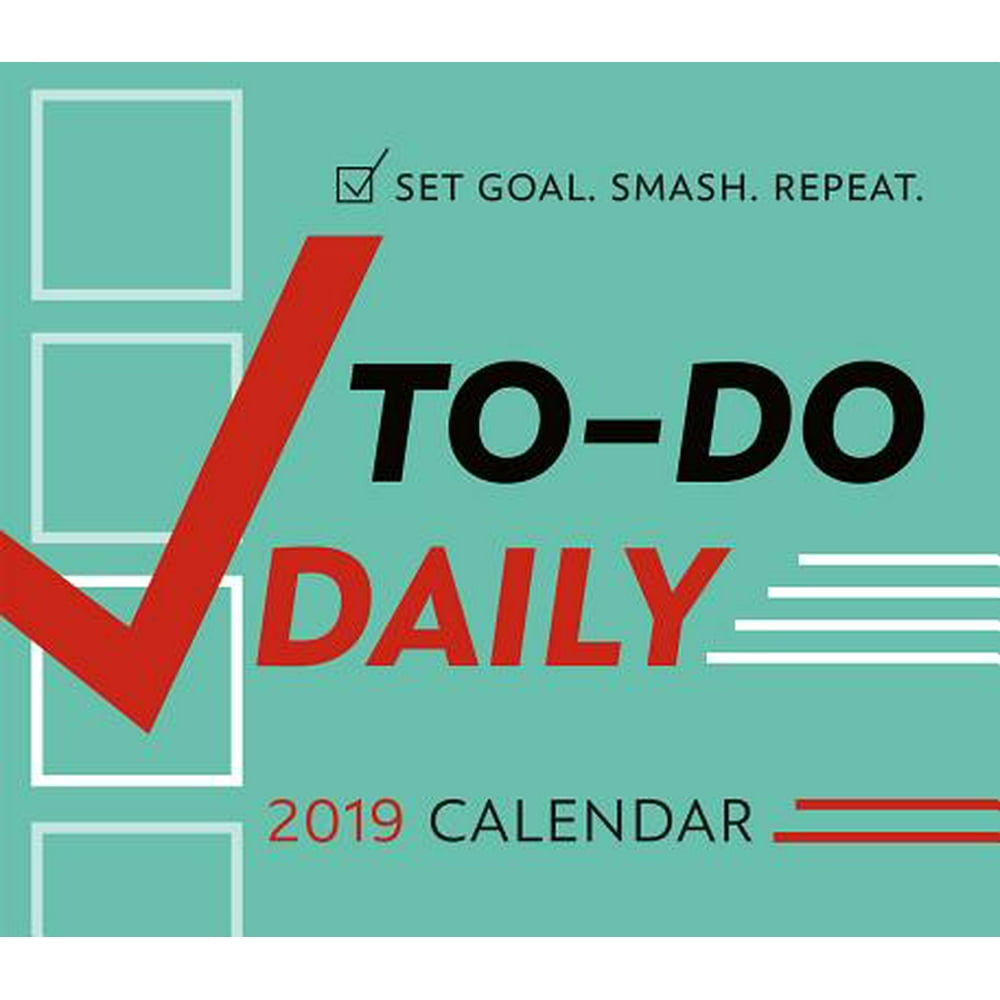 SET GOAL. SMASH. REPEAT.

TO-DO
DAILY

2019 CALENDAR